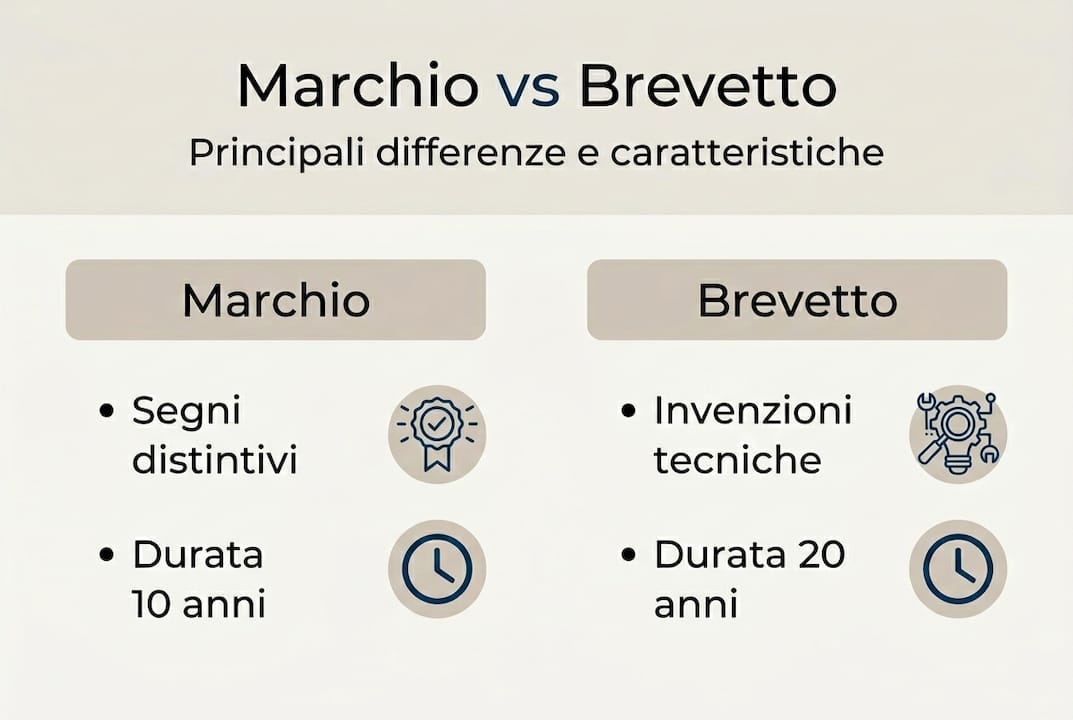 Marchio vs Brevetto
Principali differenze e caratteristiche

Marchio

• Segni distintivi

• Durata 10 anni

Brevetto

• Invenzioni tecniche

• Durata 20 anni